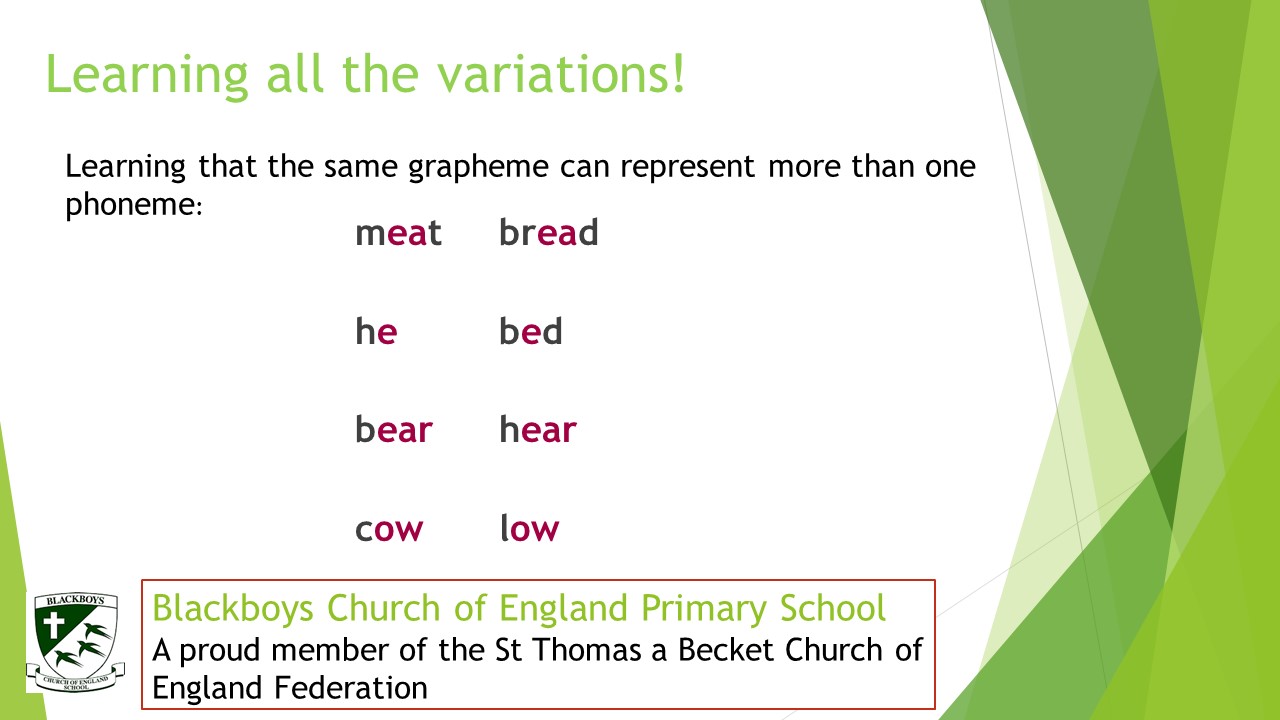 Learning all the variations!

Learning that the same grapheme can represent more than one phoneme:

meat bread

he bed

bear hear

cow low

BLACKBOYS
CHURCH OF ENGLAND SCHOOL

Blackboys Church of England Primary School
A proud member of the St Thomas a Becket Church of England Federation